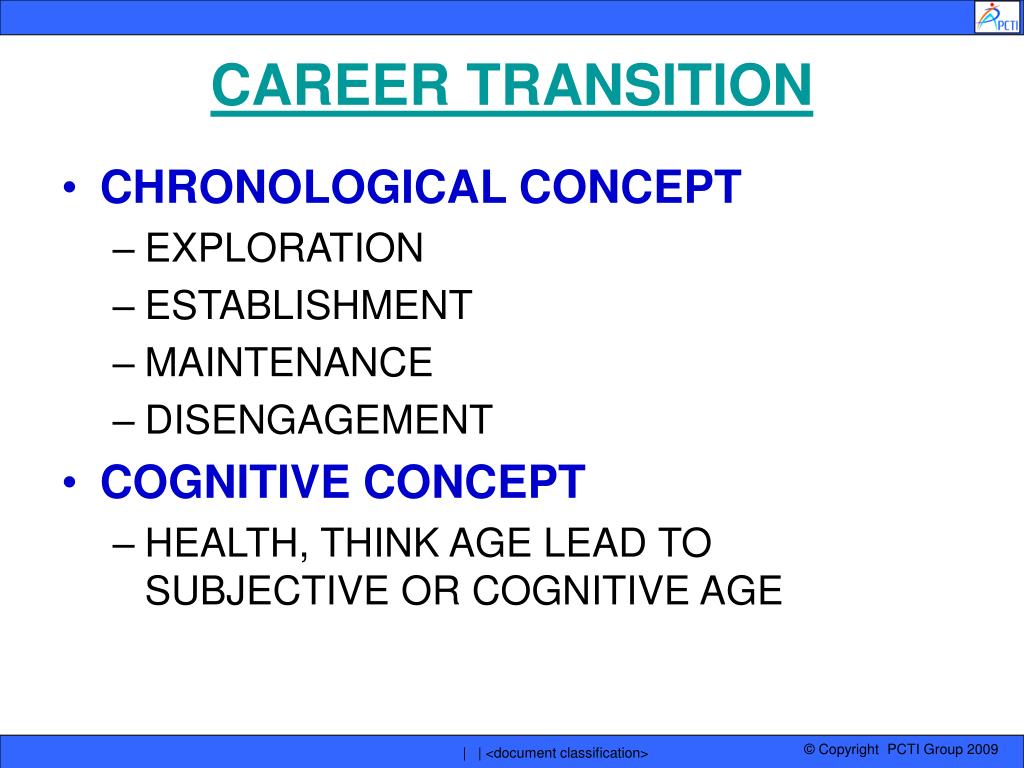 PCTI

CAREER TRANSITION

• CHRONOLOGICAL CONCEPT
– EXPLORATION
– ESTABLISHMENT
– MAINTENANCE
– DISENGAGEMENT
• COGNITIVE CONCEPT
– HEALTH, THINK AGE LEAD TO SUBJECTIVE OR COGNITIVE AGE

| | <document classification>

© Copyright PCTI Group 2009